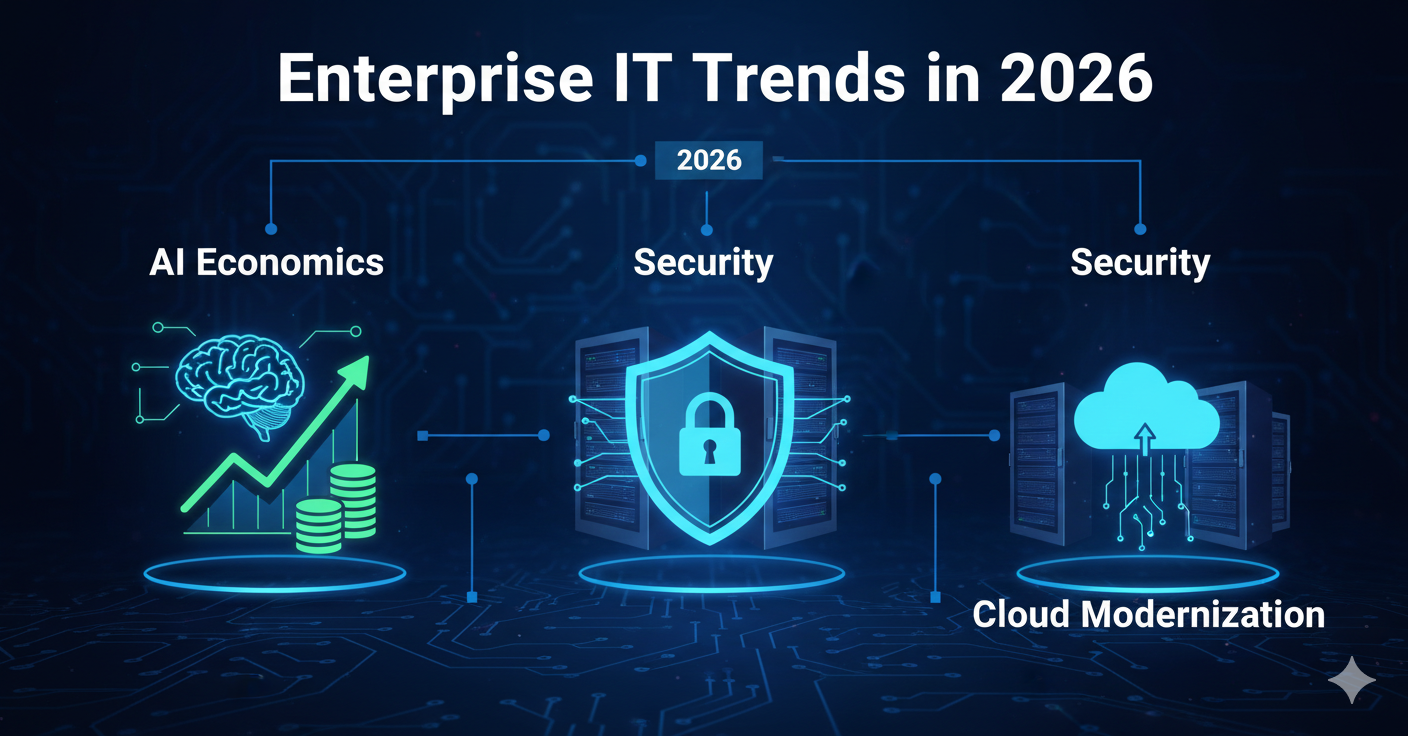 Enterprise IT Trends in 2026

2026

AI Economics

Security

Security

Cloud Modernization